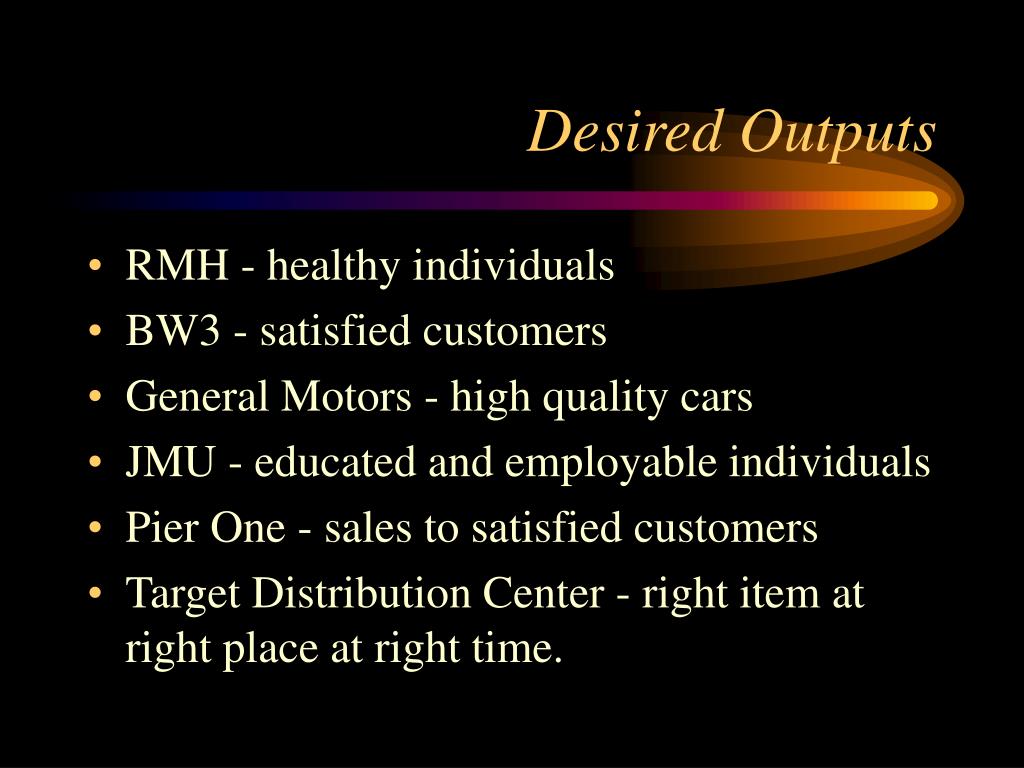 Desired Outputs

• RMH - healthy individuals
• BW3 - satisfied customers
• General Motors - high quality cars
• JMU - educated and employable individuals
• Pier One - sales to satisfied customers
• Target Distribution Center - right item at right place at right time.